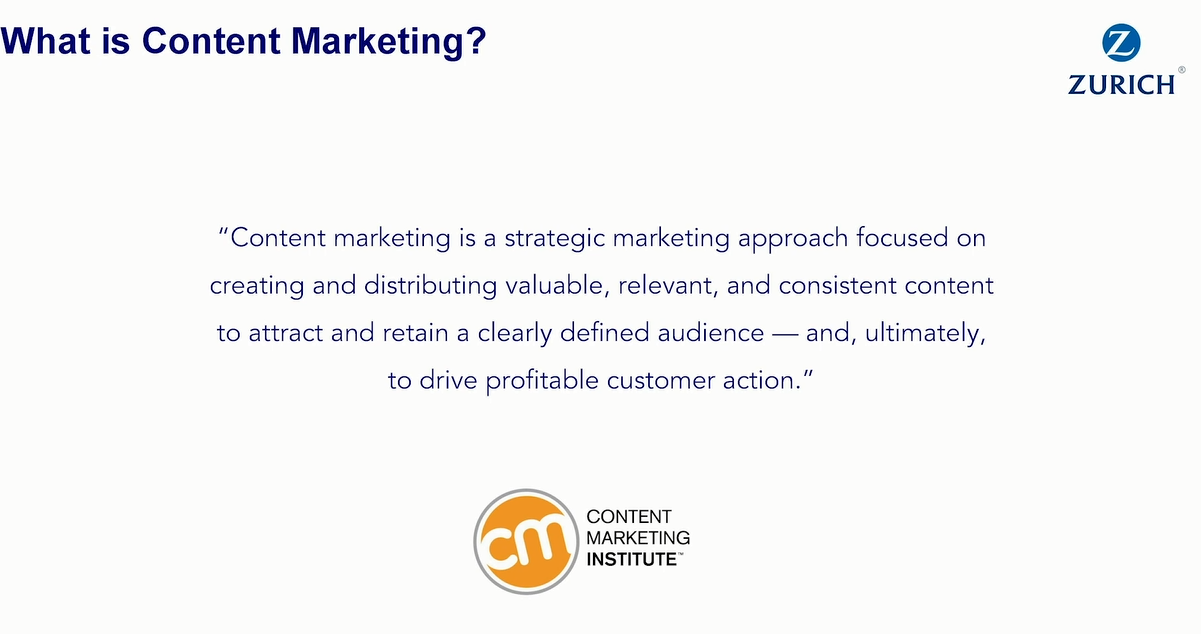 What is Content Marketing?

Z
ZURICH®

"Content marketing is a strategic marketing approach focused on creating and distributing valuable, relevant, and consistent content to attract and retain a clearly defined audience — and, ultimately, to drive profitable customer action."

cm
CONTENT
MARKETING
INSTITUTE™